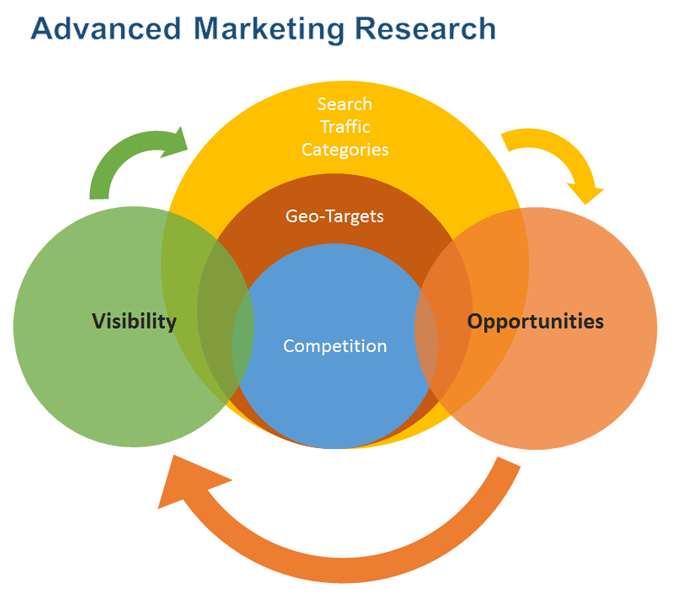 Advanced Marketing Research

Search
Traffic
Categories

Geo-Targets

Visibility

Competition

Opportunities